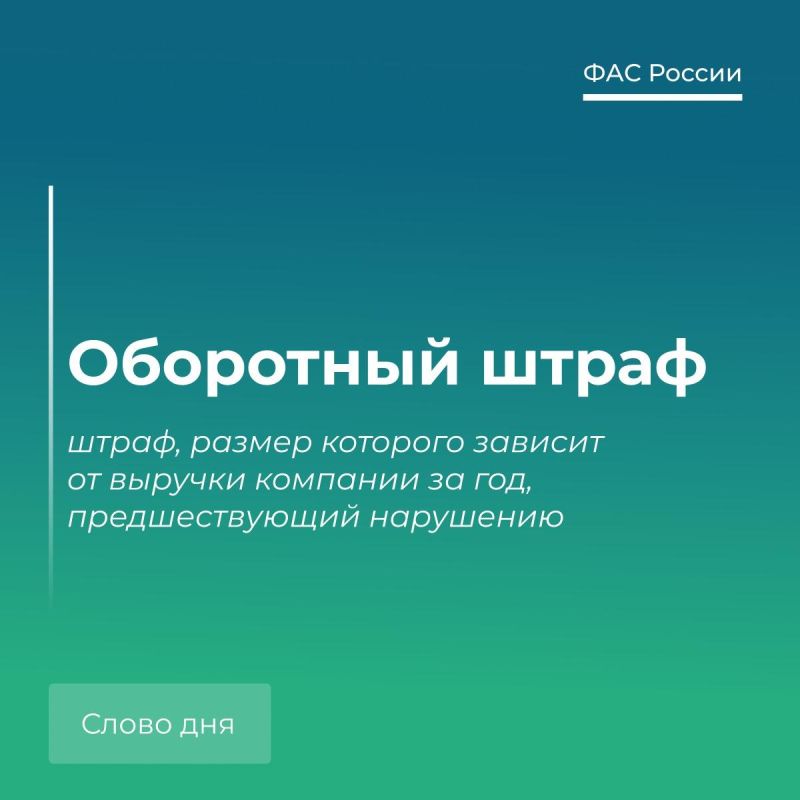 ФАС России

Оборотный штраф

штраф, размер которого зависит от выручки компании за год, предшествующий нарушению

Слово дня